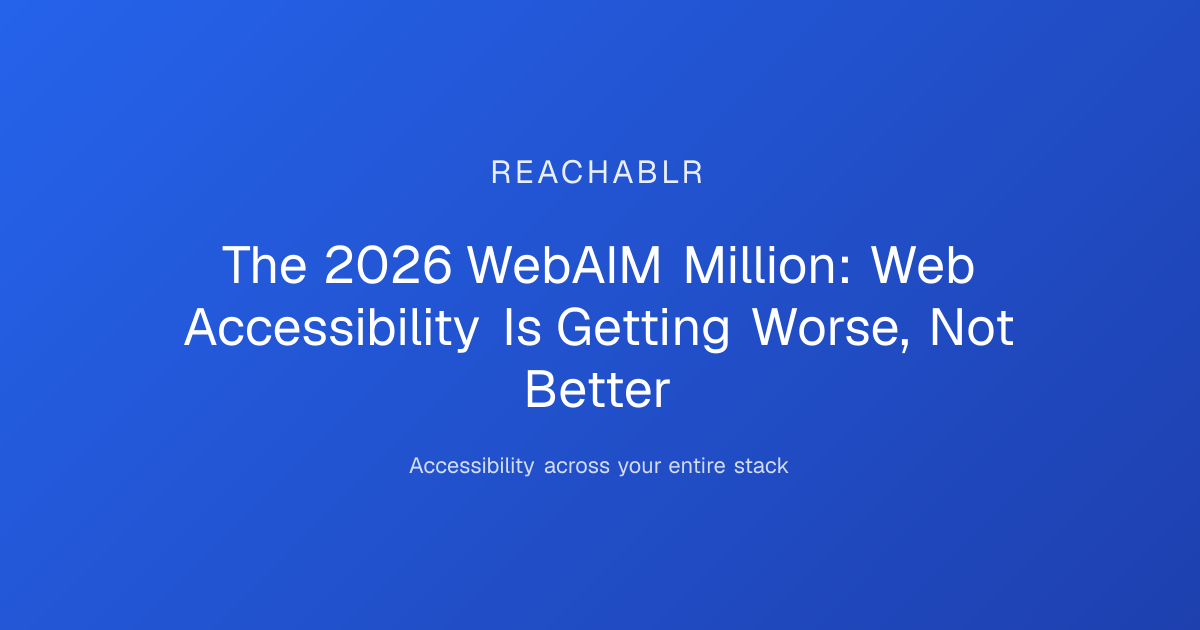 REACHABLR

The 2026 WebAIM Million: Web Accessibility Is Getting Worse, Not Better

Accessibility across your entire stack